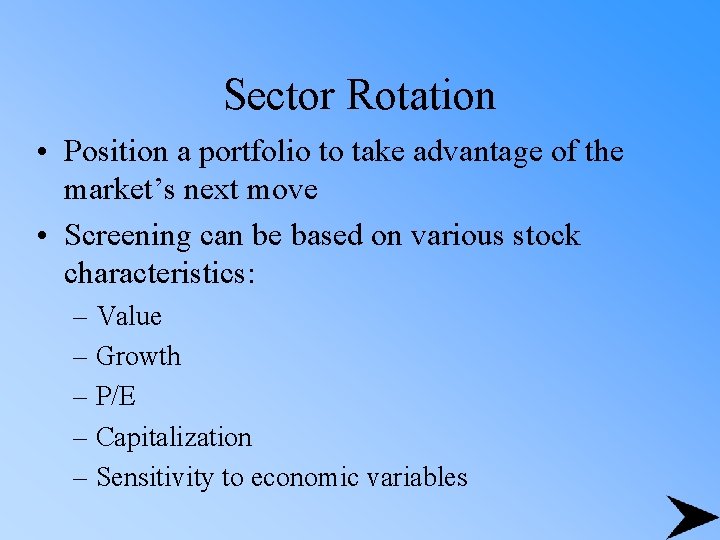 Sector Rotation

• Position a portfolio to take advantage of the market’s next move

• Screening can be based on various stock characteristics:

– Value

– Growth

– P/E

– Capitalization

– Sensitivity to economic variables